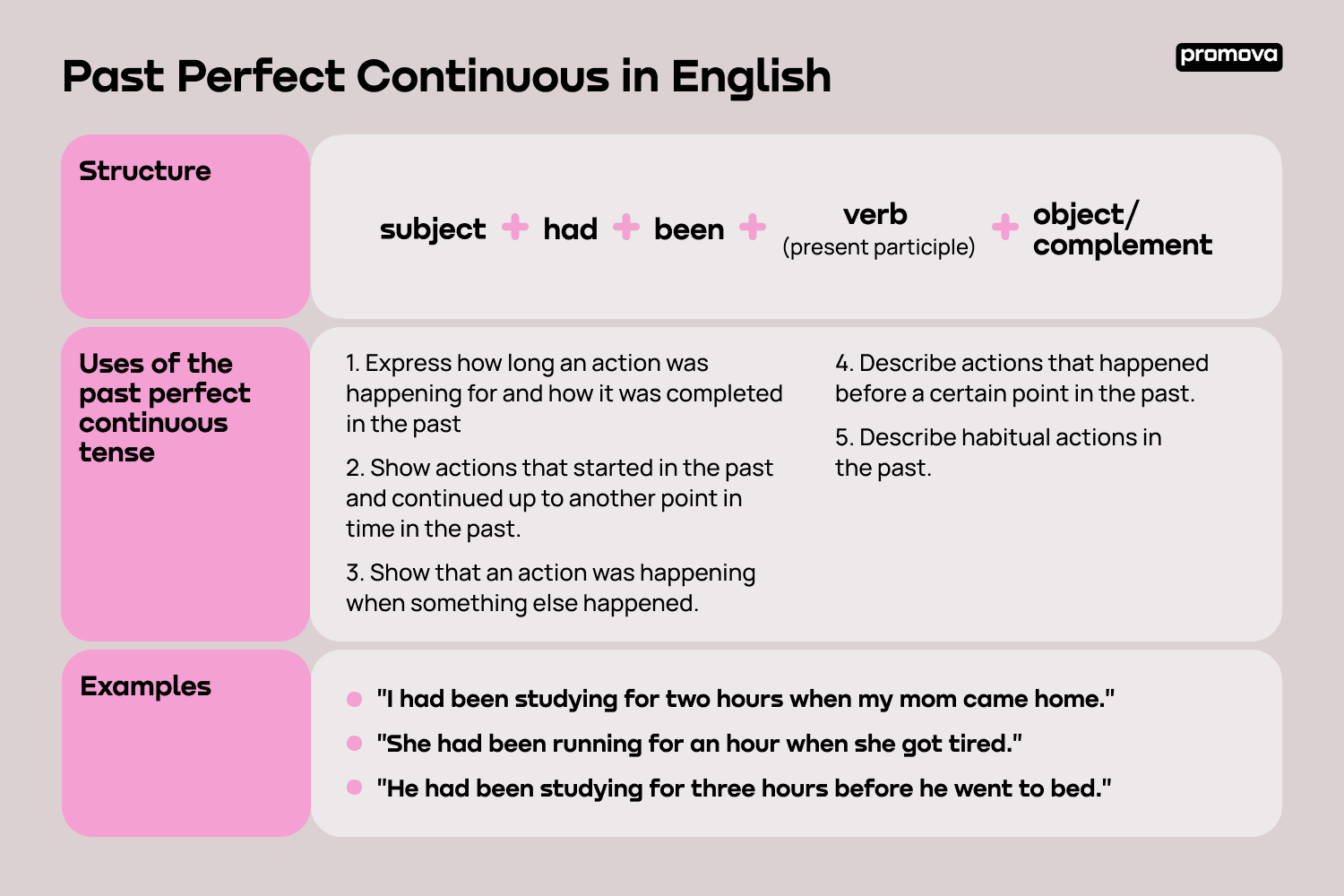 Past Perfect Continuous in English

promova

Structure

subject + had + been + verb (present participle) + object/ complement

Uses of the past perfect continuous tense

1. Express how long an action was happening for and how it was completed in the past

2. Show actions that started in the past and continued up to another point in time in the past.

3. Show that an action was happening when something else happened.

4. Describe actions that happened before a certain point in the past.

5. Describe habitual actions in the past.

Examples

"I had been studying for two hours when my mom came home."

"She had been running for an hour when she got tired."

"He had been studying for three hours before he went to bed."